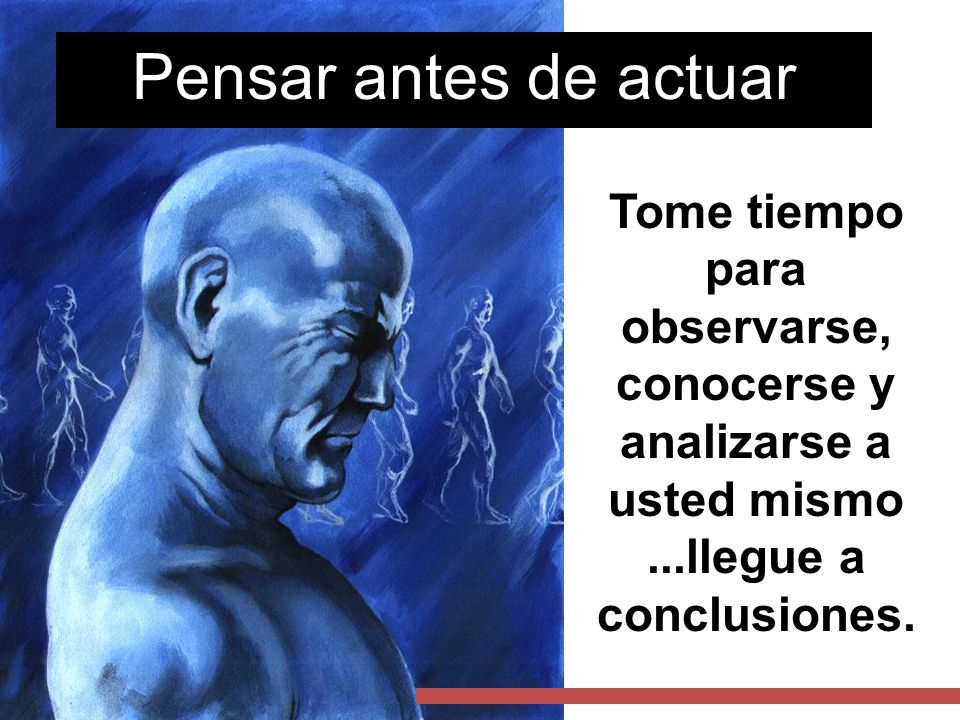 Pensar antes de actuar

Tome tiempo para observarse, conocerse y analizarse a usted mismo ...llegue a conclusiones.